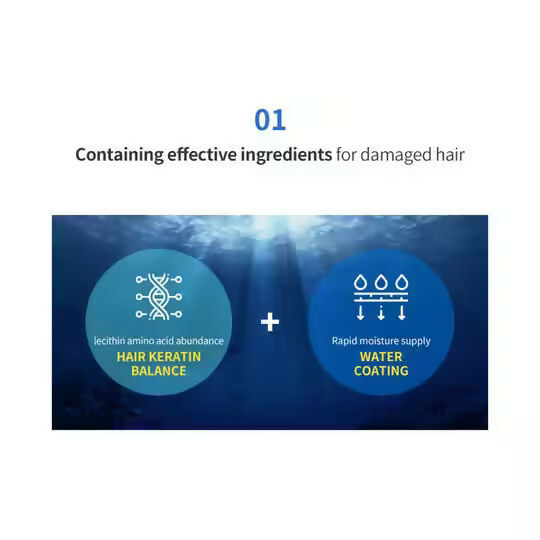 01

Containing effective ingredients for damaged hair

lecithin amino acid abundance
HAIR KERATIN BALANCE

+

Rapid moisture supply
WATER COATING